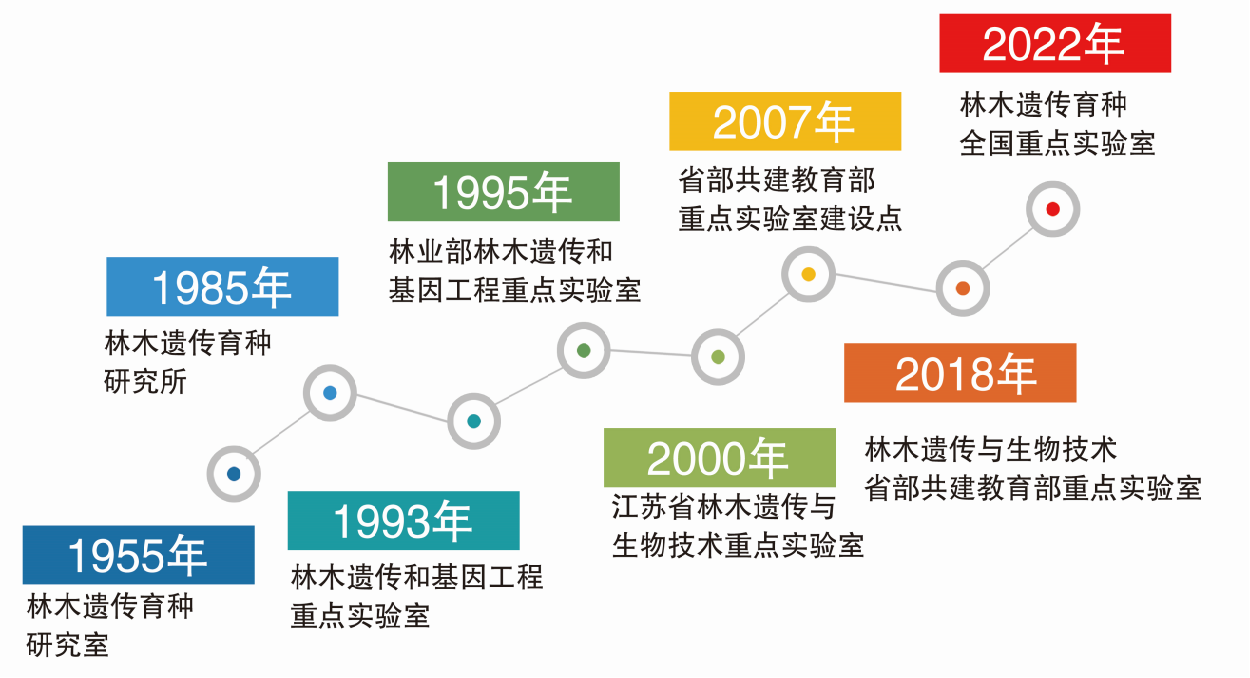 1955年
林木遗传育种研究室

1985年
林木遗传育种研究所

1993年
林木遗传和基因工程重点实验室

1995年
林业部林木遗传和基因工程重点实验室

2000年
江苏省林木遗传与生物技术重点实验室

2007年
省部共建教育部重点实验室建设点

2018年
林木遗传与生物技术省部共建教育部重点实验室

2022年
林木遗传育种全国重点实验室